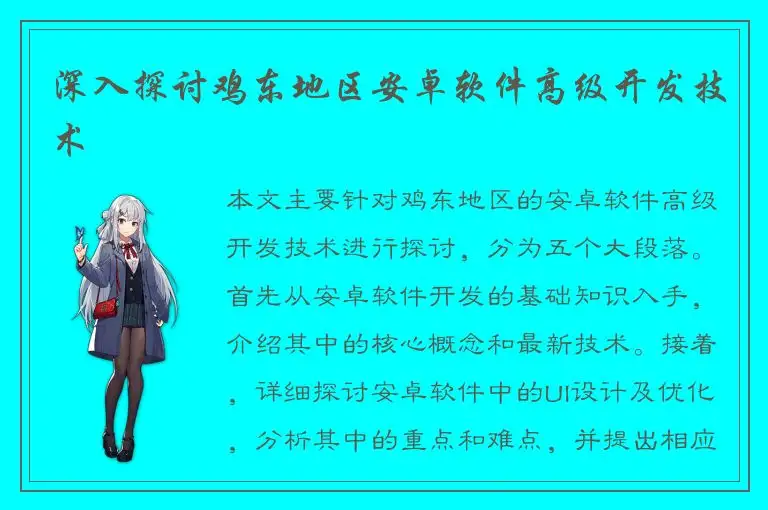 深入探讨鸡东地区安卓软件高级开发技术

本文主要针对鸡东地区的安卓软件高级开发技术进行探讨，分为五个大段落。首先从安卓软件开发的基础知识入手，介绍其中的核心概念和最新技术。接着，详细探讨安卓软件中的UI设计及优化，分析其中的重点和难点，并提出相应